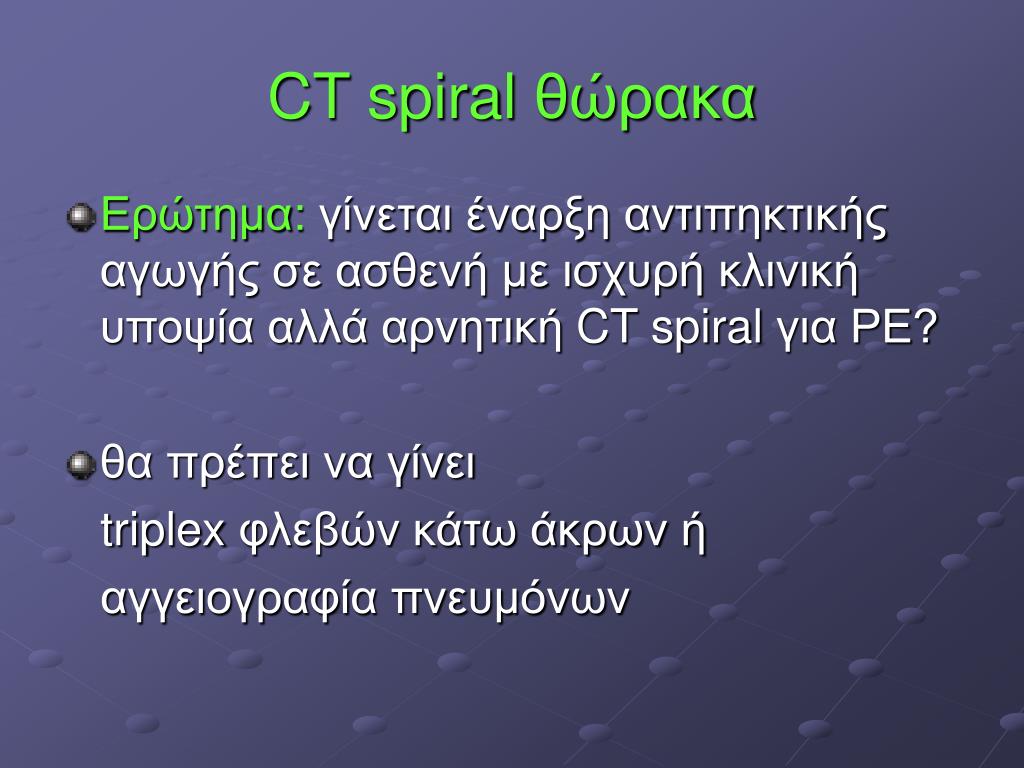 CT spiral θώρακα

Ερώτημα: γίνεται έναρξη αντιπηκτικής αγωγής σε ασθενή με ισχυρή κλινική υποψία αλλά αρνητική CT spiral για PE?

θα πρέπει να γίνει
triplex φλεβών κάτω άκρων ή
αγγειογραφία πνευμόνων